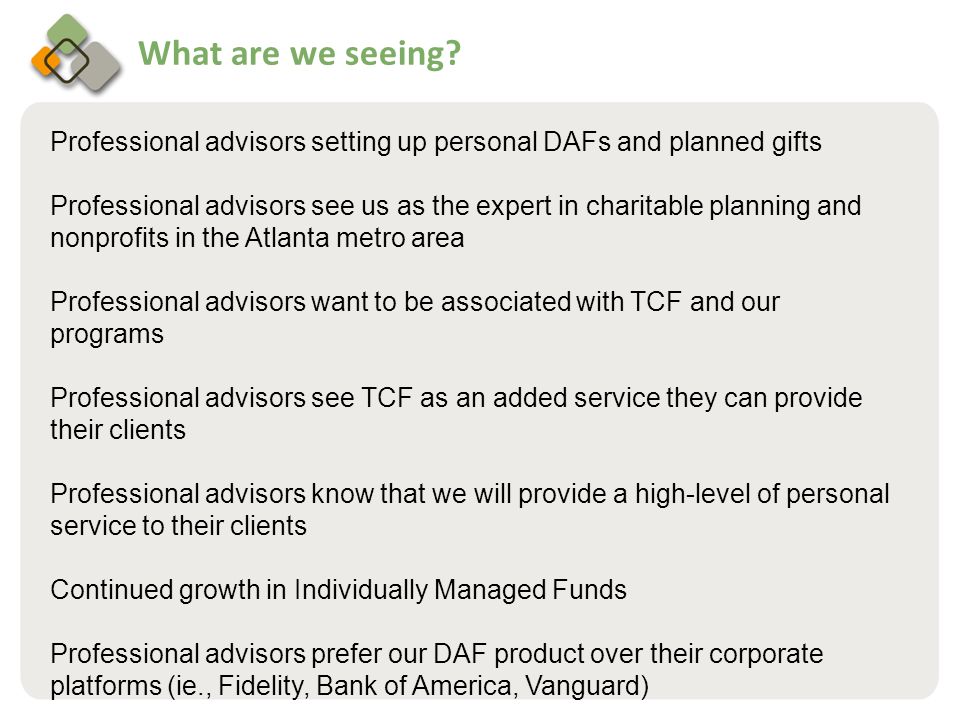 What are we seeing?

Professional advisors setting up personal DAFs and planned gifts

Professional advisors see us as the expert in charitable planning and nonprofits in the Atlanta metro area

Professional advisors want to be associated with TCF and our programs

Professional advisors see TCF as an added service they can provide their clients

Professional advisors know that we will provide a high-level of personal service to their clients

Continued growth in Individually Managed Funds

Professional advisors prefer our DAF product over their corporate platforms (ie., Fidelity, Bank of America, Vanguard)